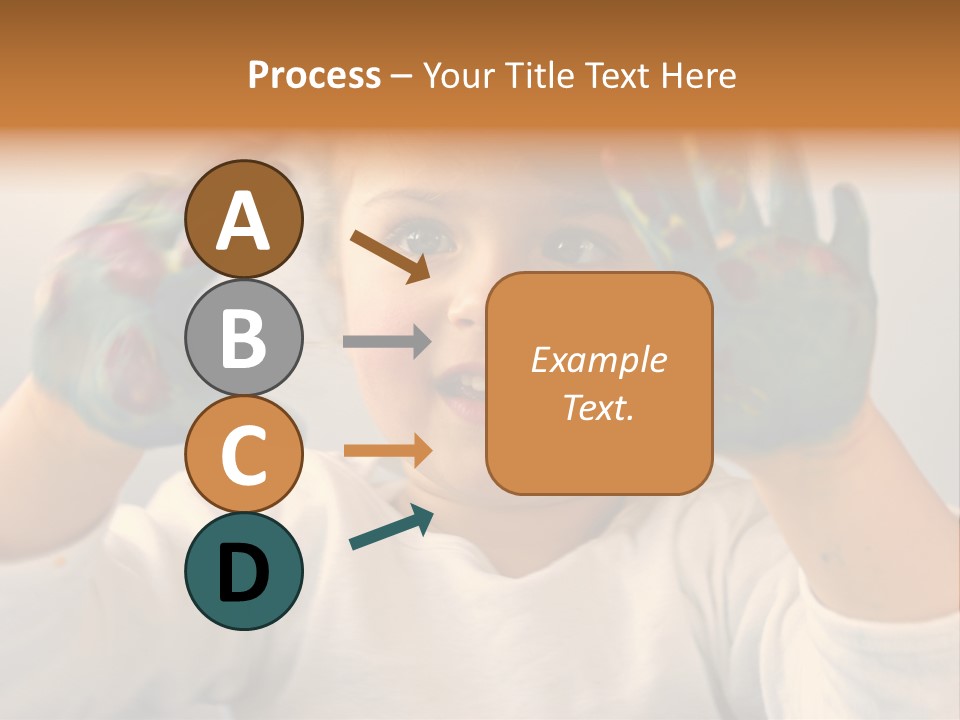 Process – Your Title Text Here

A

B

C

D

Example Text.